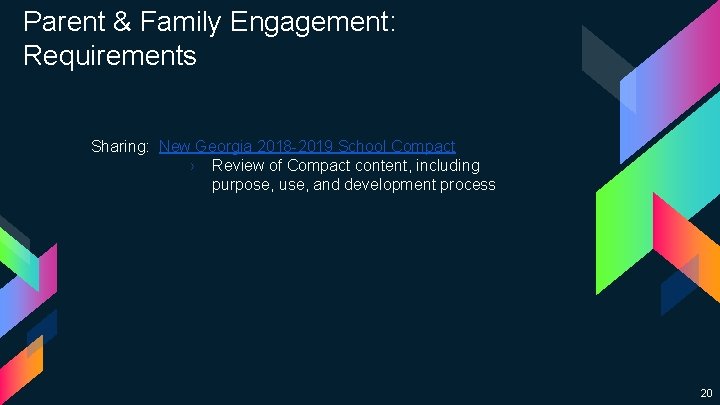 Parent & Family Engagement: Requirements

Sharing: New Georgia 2018-2019 School Compact

› Review of Compact content, including purpose, use, and development process

20